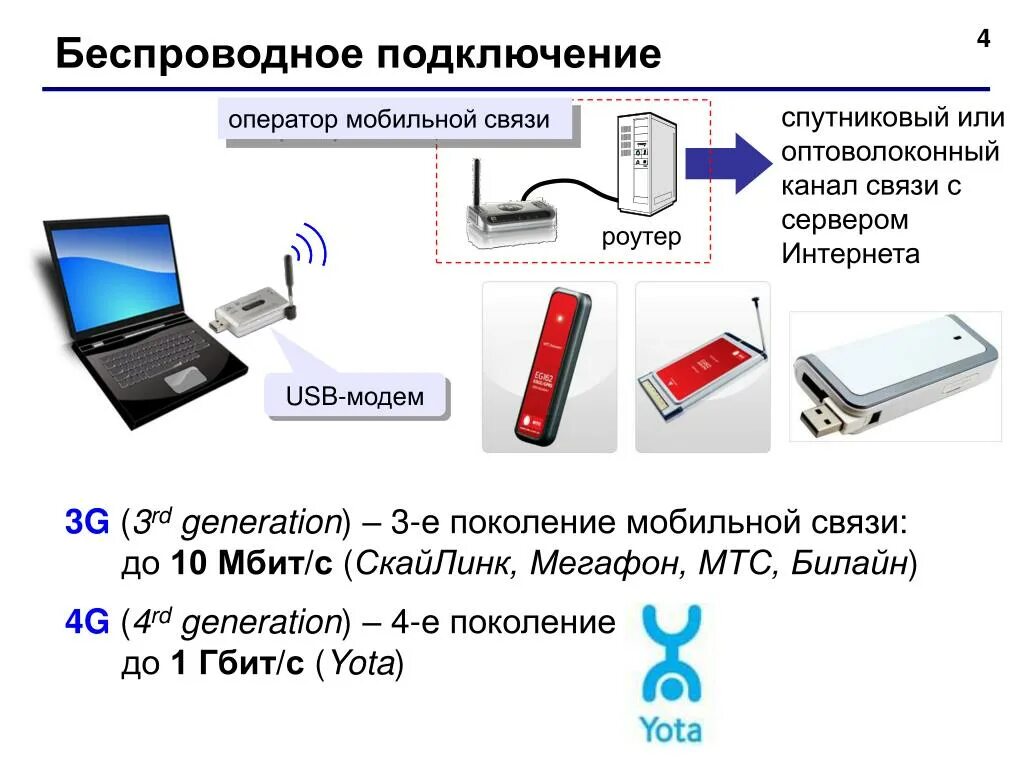 Беспроводное подключение

4

оператор мобильной связи

роутер

спутниковый или оптоволоконный канал связи с сервером Интернета

USB-модем

3G ($3^{rd}$ generation) – 3-е поколение мобильной связи: до 10 Мбит/с (СкайЛинк, Мегафон, МТС, Билайн)

4G ($4^{rd}$ generation) – 4-е поколение до 1 Гбит/с (Yota)

Yota